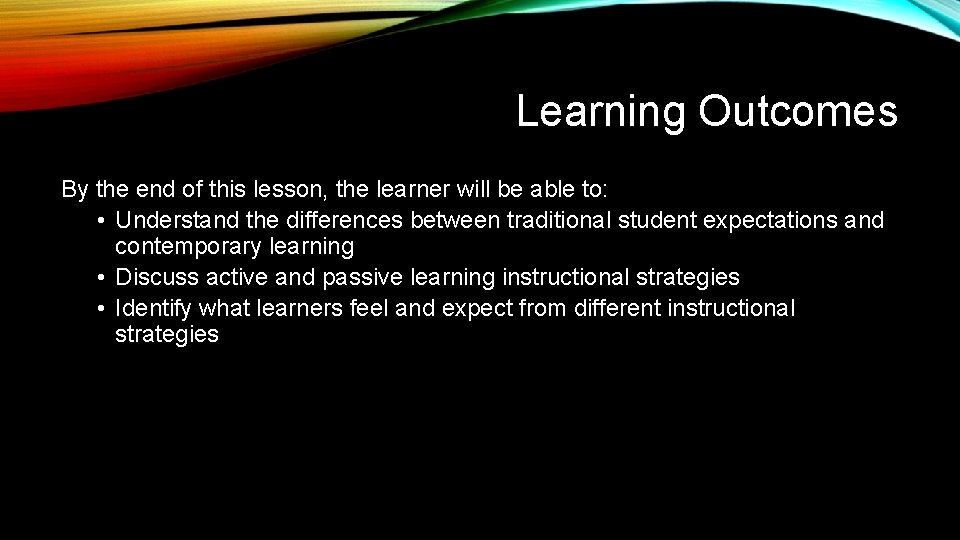 Learning Outcomes

By the end of this lesson, the learner will be able to:
• Understand the differences between traditional student expectations and contemporary learning
• Discuss active and passive learning instructional strategies
• Identify what learners feel and expect from different instructional strategies